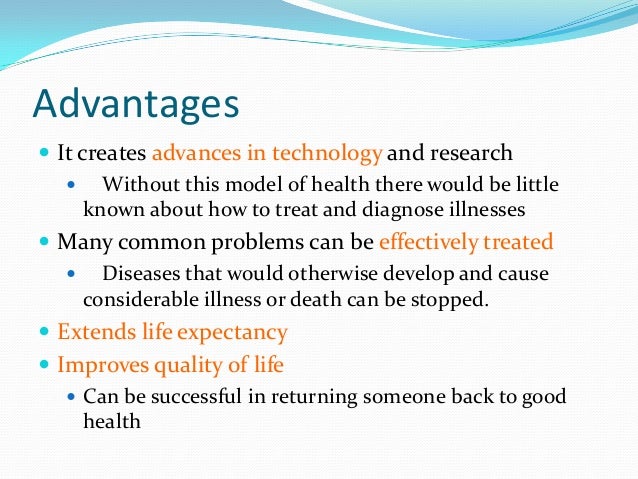 Advantages

- It creates advances in technology and research
  - Without this model of health there would be little known about how to treat and diagnose illnesses
- Many common problems can be effectively treated
  - Diseases that would otherwise develop and cause considerable illness or death can be stopped.
- Extends life expectancy
- Improves quality of life
  - Can be successful in returning someone back to good health